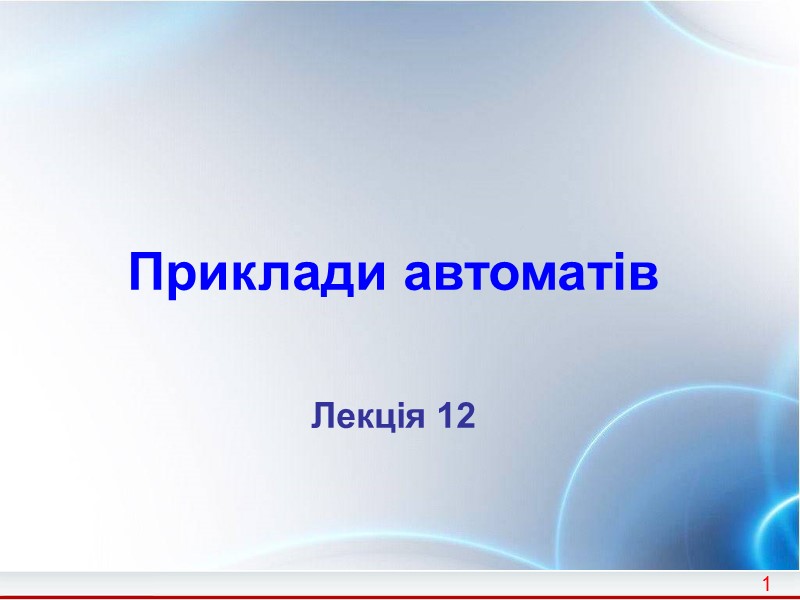 Приклади автоматів

Лекція 12

1